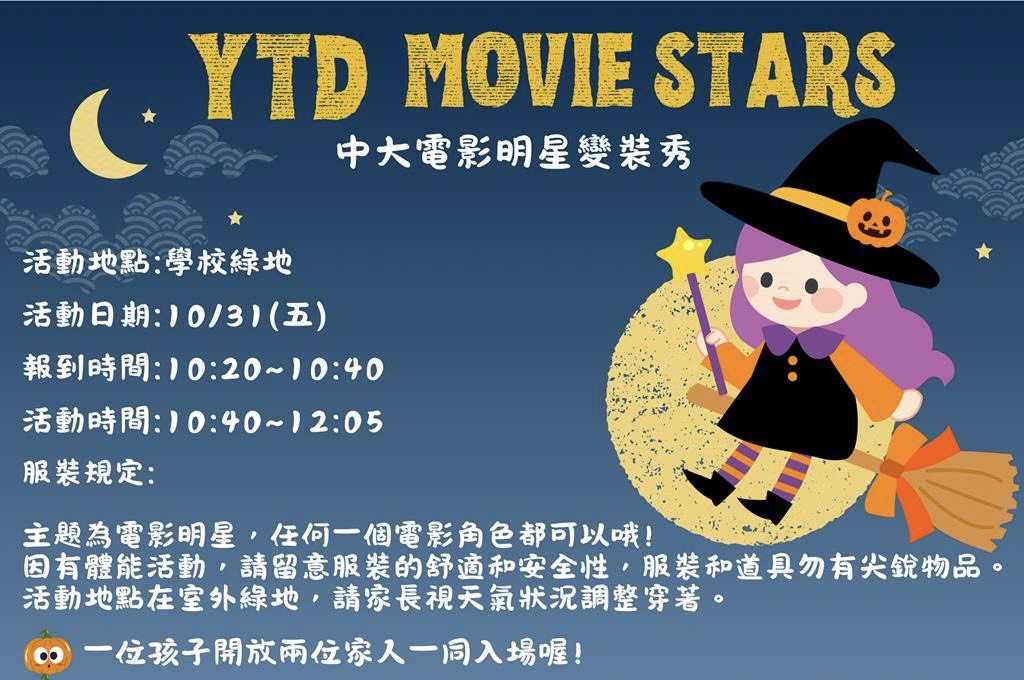 YTD MOVIE STARS
中大電影明星變裝秀

活動地點:學校綠地

活動日期:10/31(五)

報到時間:10:20~10:40

活動時間:10:40~12:05

服裝規定:

主題為電影明星，任何一個電影角色都可以哦!
因有體能活動，請留意服裝的舒適和安全性，服裝和道具勿有尖銳物品。
活動地點在室外綠地，請家長視天氣狀況調整穿著。

一位孩子開放兩位家人一同入場喔!